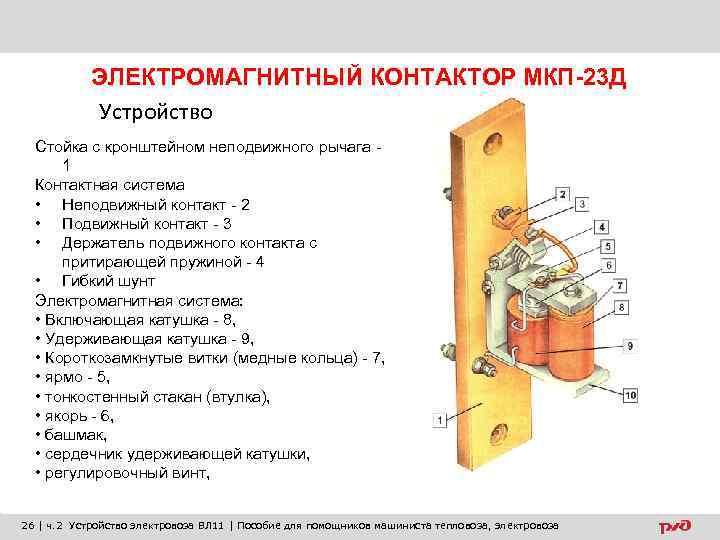 ЭЛЕКТРОМАГНИТНЫЙ КОНТАКТОР МКП-23Д

Устройство

Стойка с кронштейном неподвижного рычага - 1

Контактная система
• Неподвижный контакт - 2
• Подвижный контакт - 3
• Держатель подвижного контакта с притирающей пружиной - 4
• Гибкий шунт

Электромагнитная система:
• Включающая катушка - 8,
• Удерживающая катушка - 9,
• Короткозамкнутые витки (медные кольца) - 7,
• ярмо - 5,
• тонкостенный стакан (втулка),
• якорь - 6,
• башмак,
• сердечник удерживающей катушки,
• регулировочный винт,

2
3
4
5
6
7
8
9
10
1

26 | ч.2 Устройство электровоза ВЛ11 | Пособие для помощников машиниста тепловоза, электровоза

РЖД